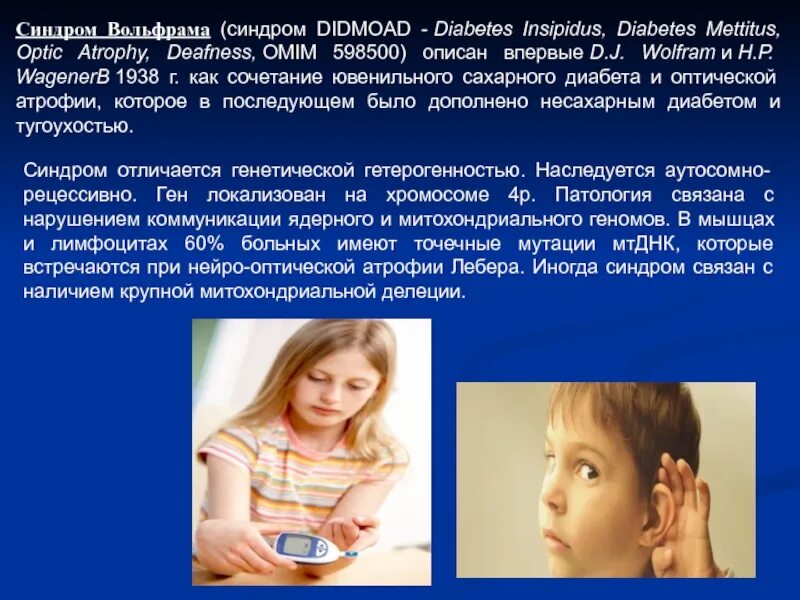 Синдром Вольфрама (синдром DIDMOAD - Diabetes Insipidus, Diabetes Mettitus, Optic Atrophy, Deafness, OMIM 598500) описан впервые D.J. Wolfram и H.P. WagenerB 1938 г. как сочетание ювенильного сахарного диабета и оптической атрофии, которое в последующем было дополнено несахарным диабетом и тугоухостью.

Синдром отличается генетической гетерогенностью. Наследуется аутосомно-рецессивно. Ген локализован на хромосоме 4р. Патология связана с нарушением коммуникации ядерного и митохондриального геномов. В мышцах и лимфоцитах 60% больных имеют точечные мутации мтДНК, которые встречаются при нейро-оптической атрофии Лебера. Иногда синдром связан с наличием крупной митохондриальной делеции.